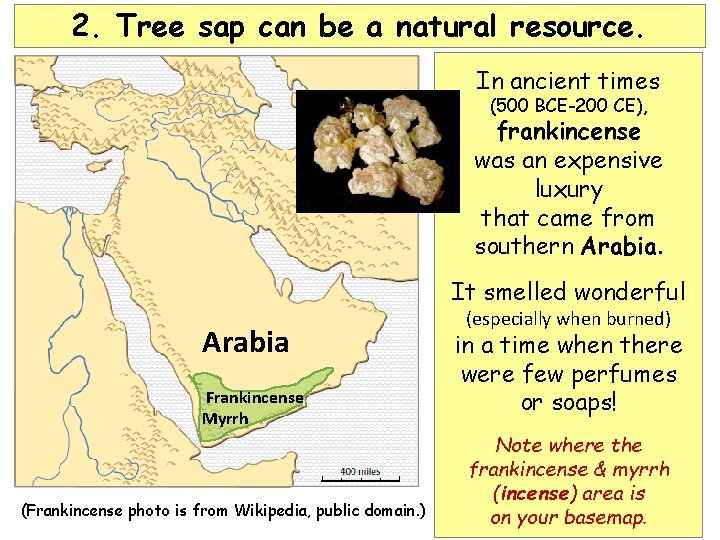 2. Tree sap can be a natural resource.

Arabia

Frankincense
Myrrh

400 miles

(Frankincense photo is from Wikipedia, public domain.)

In ancient times (500 BCE-200 CE), frankincense was an expensive luxury that came from southern Arabia.

It smelled wonderful (especially when burned) in a time when there were few perfumes or soaps!

Note where the frankincense & myrrh (incense) area is on your basemap.